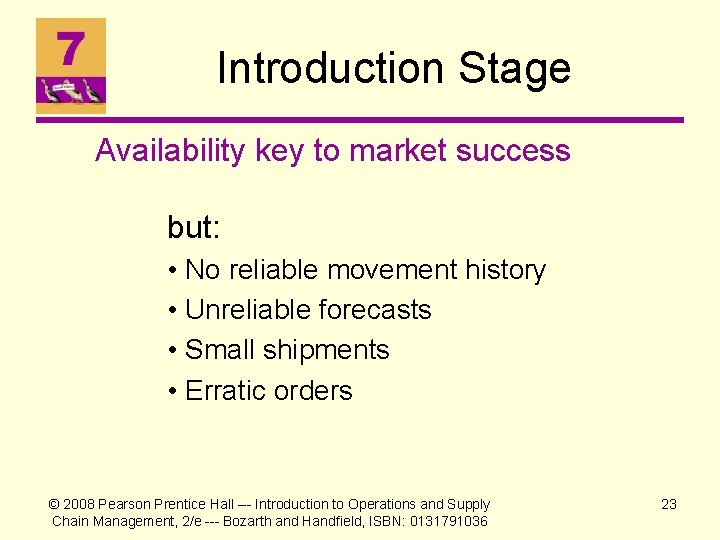 7

Introduction Stage

Availability key to market success

but:
• No reliable movement history
• Unreliable forecasts
• Small shipments
• Erratic orders

© 2008 Pearson Prentice Hall --- Introduction to Operations and Supply Chain Management, 2/e --- Bozarth and Handfield, ISBN: 0131791036

23